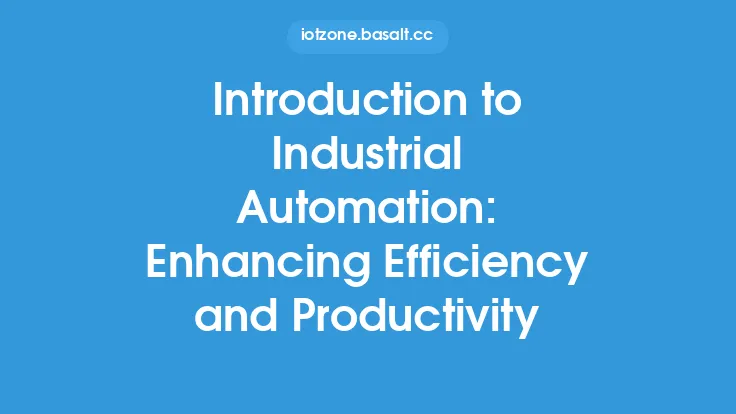 iotzone.basalt.cc

Introduction to Industrial Automation: Enhancing Efficiency and Productivity